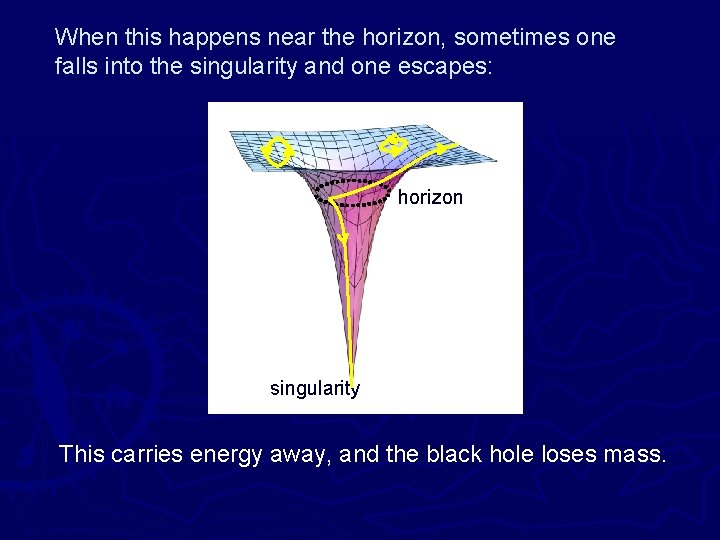 When this happens near the horizon, sometimes one falls into the singularity and one escapes:

horizon

singularity

This carries energy away, and the black hole loses mass.